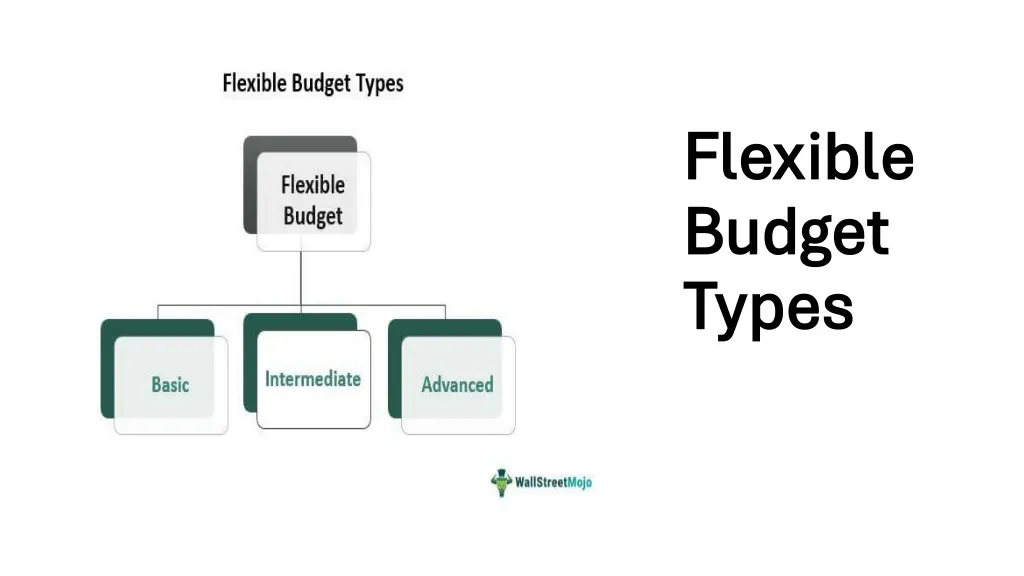 Flexible Budget Types

Flexible Budget

Basic

Intermediate

Advanced

WallStreetMojo

Flexible Budget Types